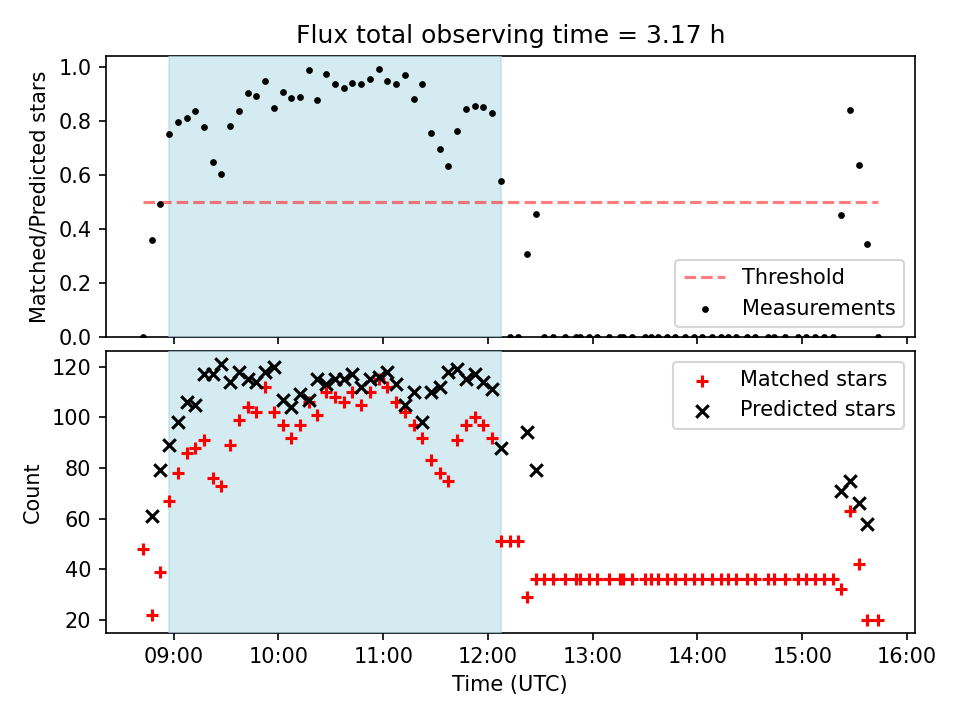 Flux total observing time = 3.17 h

Matched/Predicted stars

1.0
0.8
0.6
0.4
0.2
0.0

Threshold
Measurements

Count

120
100
80
60
40
20

Matched stars
Predicted stars

09:00 10:00 11:00 12:00 13:00 14:00 15:00 16:00

Time (UTC)